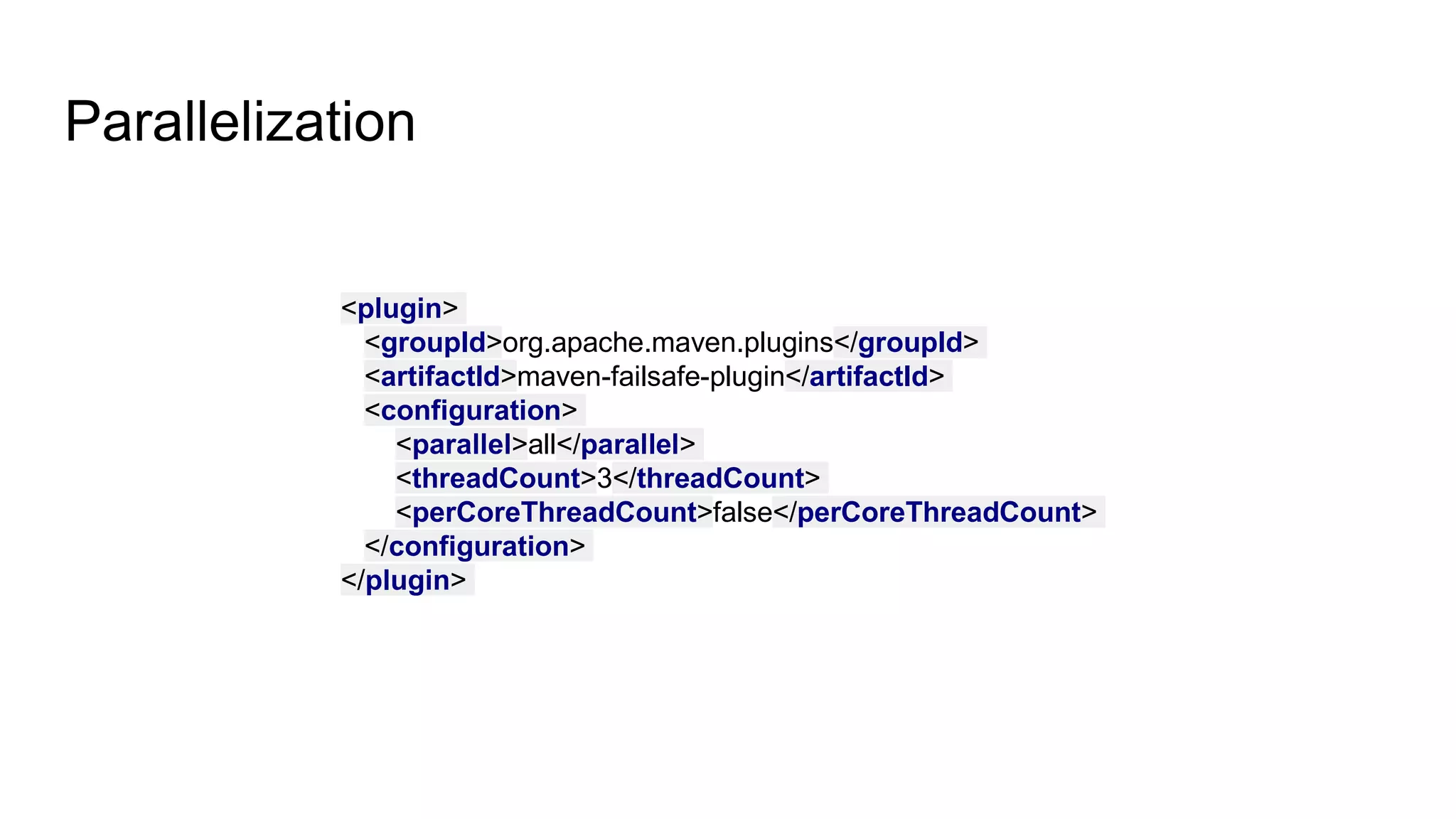 Parallelization

<plugin>
  <groupId>org.apache.maven.plugins</groupId>
  <artifactId>maven-failsafe-plugin</artifactId>
  <configuration>
    <parallel>all</parallel>
    <threadCount>3</threadCount>
    <perCoreThreadCount>false</perCoreThreadCount>
  </configuration>
</plugin>